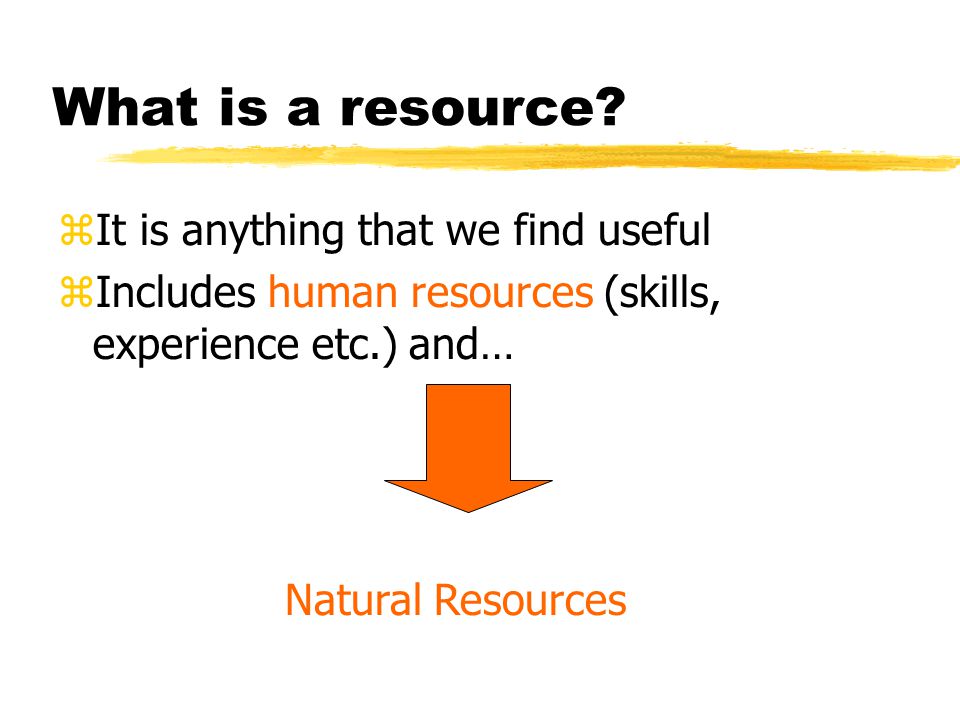 What is a resource?

⌘It is anything that we find useful

⌘Includes human resources (skills, experience etc.) and…

Natural Resources